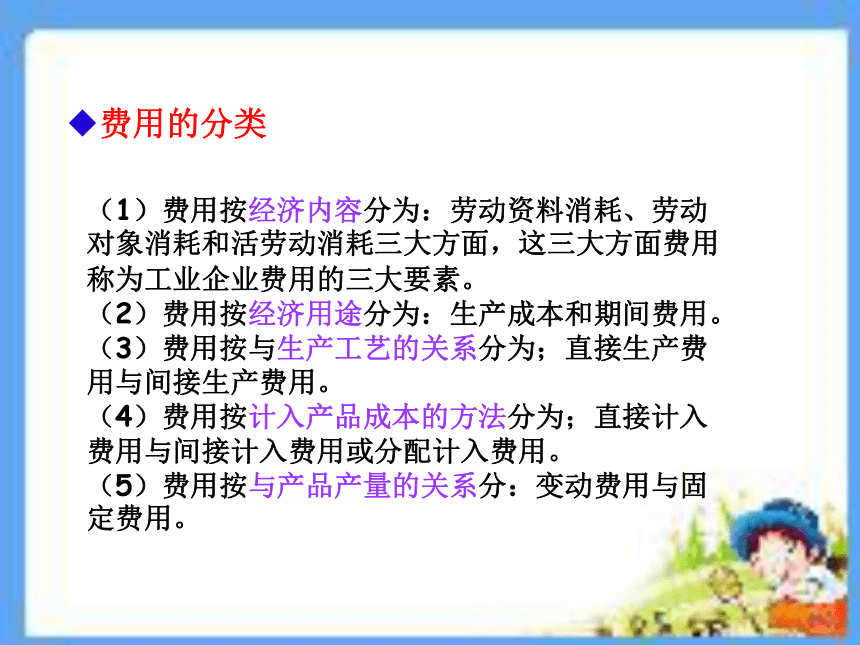 ◆费用的分类

（1）费用按经济内容分为：劳动资料消耗、劳动对象消耗和活劳动消耗三大方面，这三大方面费用称为工业企业费用的三大要素。
（2）费用按经济用途分为：生产成本和期间费用。
（3）费用按与生产工艺的关系分为；直接生产费用与间接生产费用。
（4）费用按计入产品成本的方法分为；直接计入费用与间接计入费用或分配计入费用。
（5）费用按与产品产量的关系分：变动费用与固定费用。